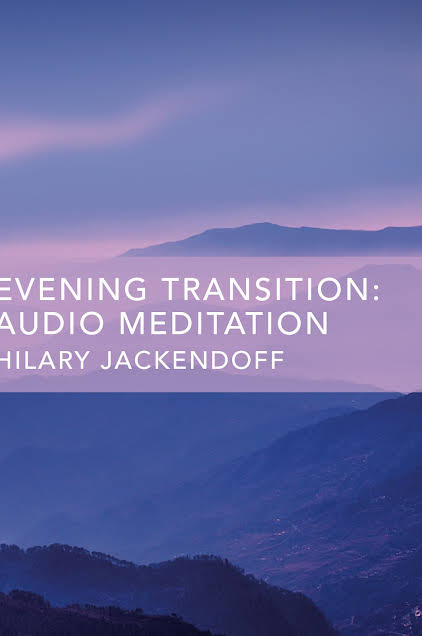 EVENING TRANSITION:
AUDIO MEDITATION
HILARY JACKENDOFF